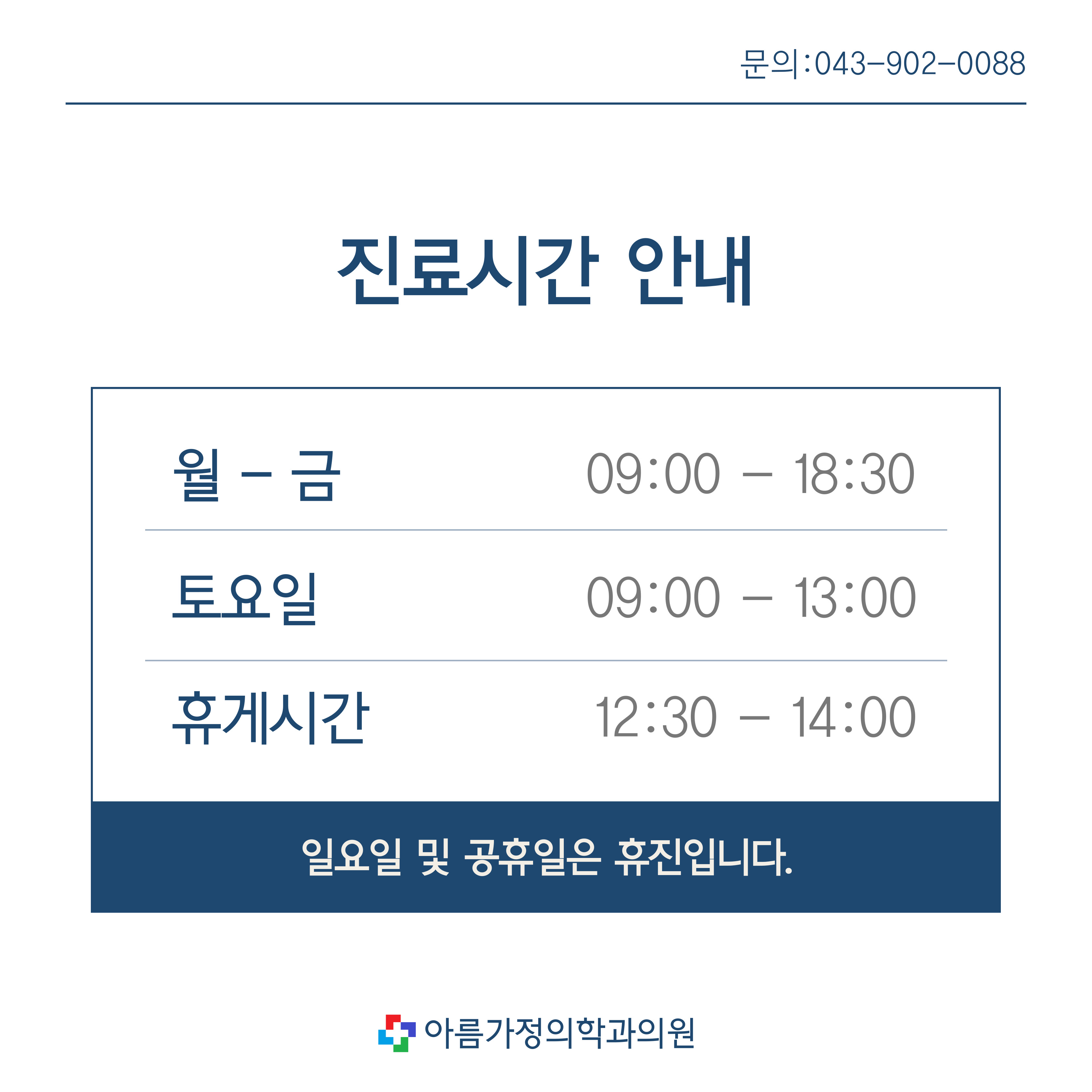 문의:043-902-0088

진료시간 안내

| 월 - 금 | 09:00 - 18:30 |
|---|---|
| 토요일 | 09:00 - 13:00 |
| 휴게시간 | 12:30 - 14:00 |

일요일 및 공휴일은 휴진입니다.

아름가정의학과의원